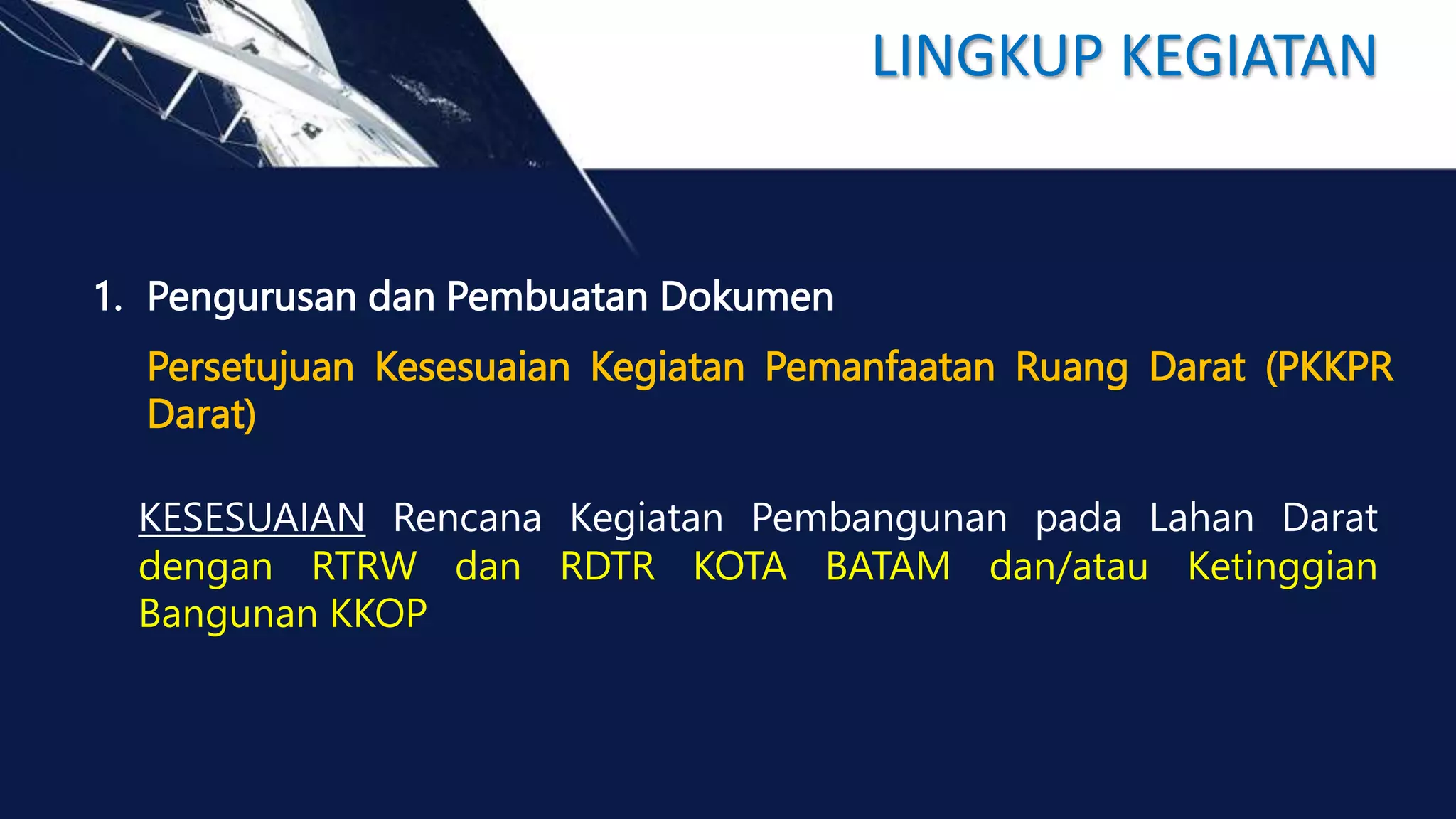 LINGKUP KEGIATAN

1. Pengurusan dan Pembuatan Dokumen

Persetujuan Kesesuaian Kegiatan Pemanfaatan Ruang Darat (PKKPR Darat)

KESESUAIAN Rencana Kegiatan Pembangunan pada Lahan Darat dengan RTRW dan RDTR KOTA BATAM dan/atau Ketinggian Bangunan KKOP